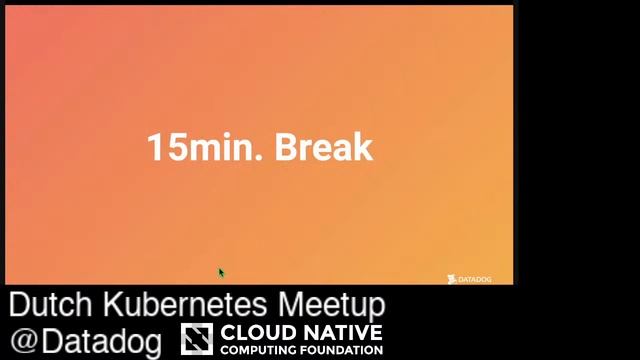 15min. Break

DATADOG

Dutch Kubernetes Meetup
@Datadog

CLOUD NATIVE
COMPUTING FOUNDATION